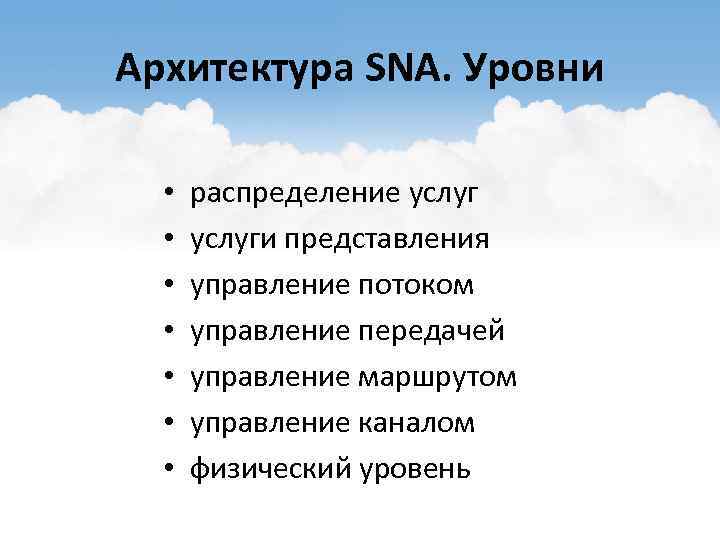 Архитектура SNA. Уровни

• распределение услуг
• услуги представления
• управление потоком
• управление передачей
• управление маршрутом
• управление каналом
• физический уровень